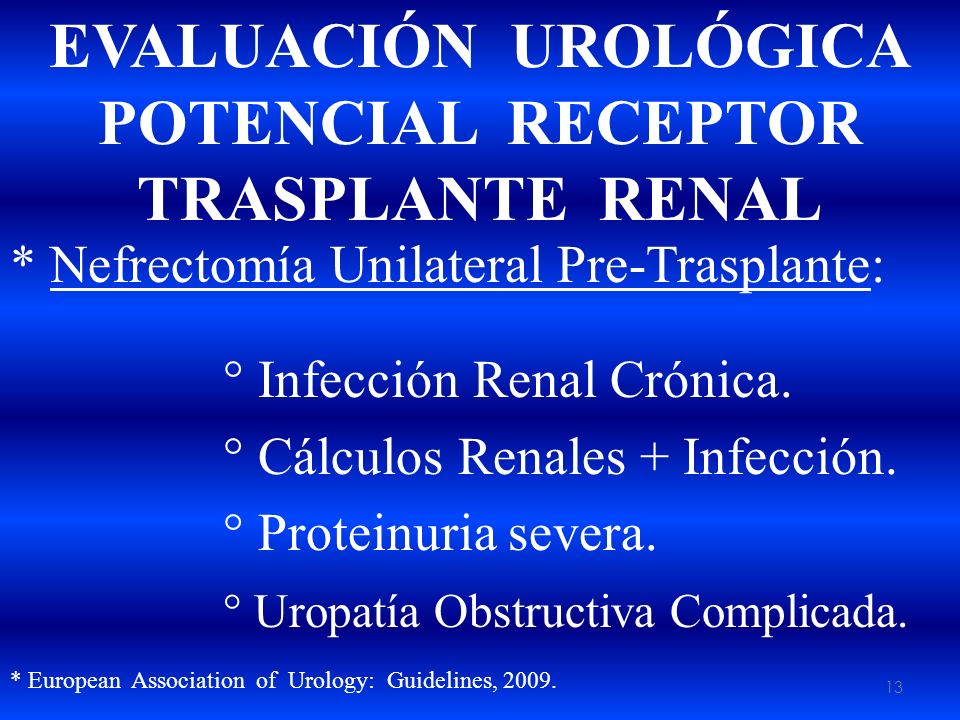 EVALUACIÓN UROLÓGICA POTENCIAL RECEPTOR TRASPLANTE RENAL

* Nefrectomía Unilateral Pre-Trasplante:

° Infección Renal Crónica.

° Cálculos Renales + Infección.

° Proteinuria severa.

° Uropatía Obstructiva Complicada.

* European Association of Urology: Guidelines, 2009.

13